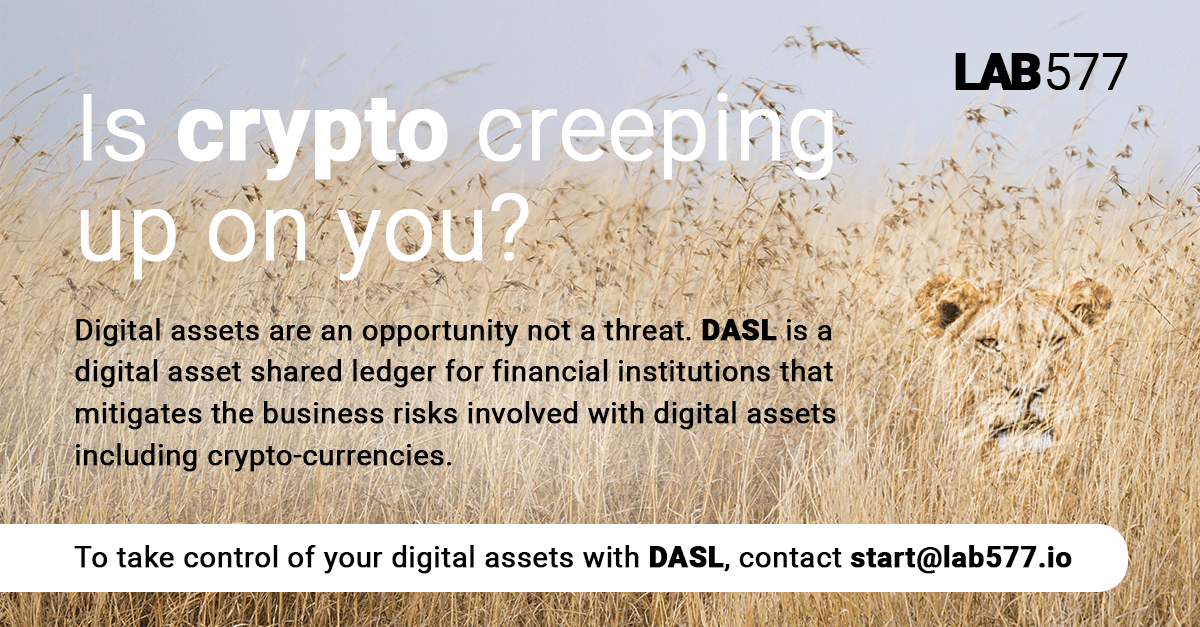 LAB577

Is crypto creeping up on you?

Digital assets are an opportunity not a threat. DASL is a digital asset shared ledger for financial institutions that mitigates the business risks involved with digital assets including crypto-currencies.

To take control of your digital assets with DASL, contact start@lab577.io